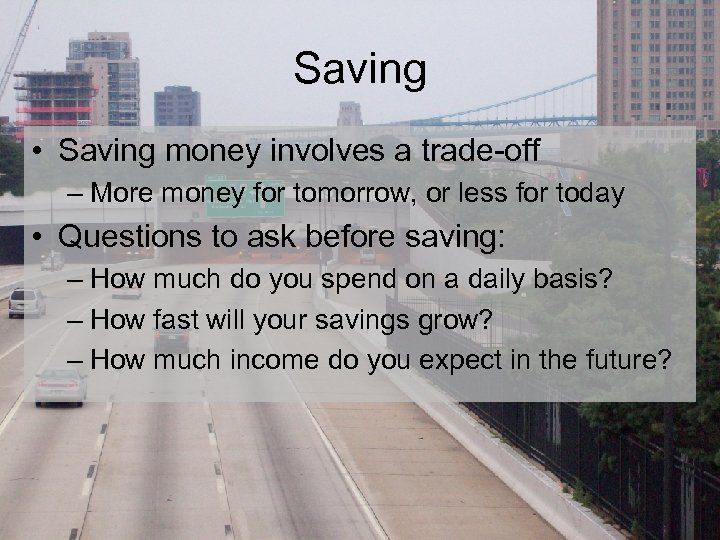 Saving

• Saving money involves a trade-off
– More money for tomorrow, or less for today

• Questions to ask before saving:
– How much do you spend on a daily basis?
– How fast will your savings grow?
– How much income do you expect in the future?